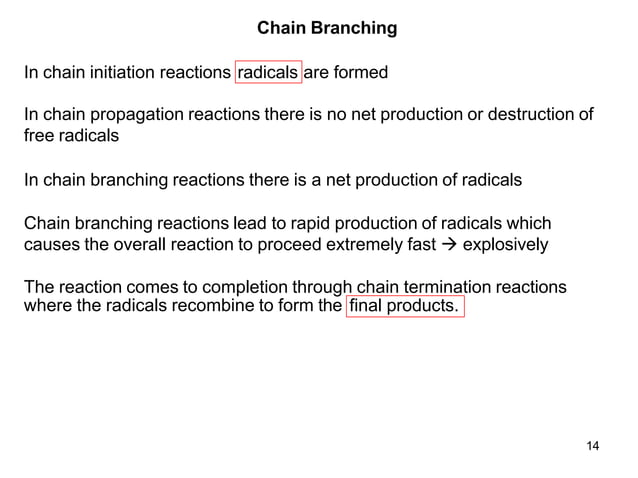 Chain Branching

In chain initiation reactions radicals are formed

In chain propagation reactions there is no net production or destruction of free radicals

In chain branching reactions there is a net production of radicals

Chain branching reactions lead to rapid production of radicals which causes the overall reaction to proceed extremely fast → explosively

The reaction comes to completion through chain termination reactions where the radicals recombine to form the final products.

14